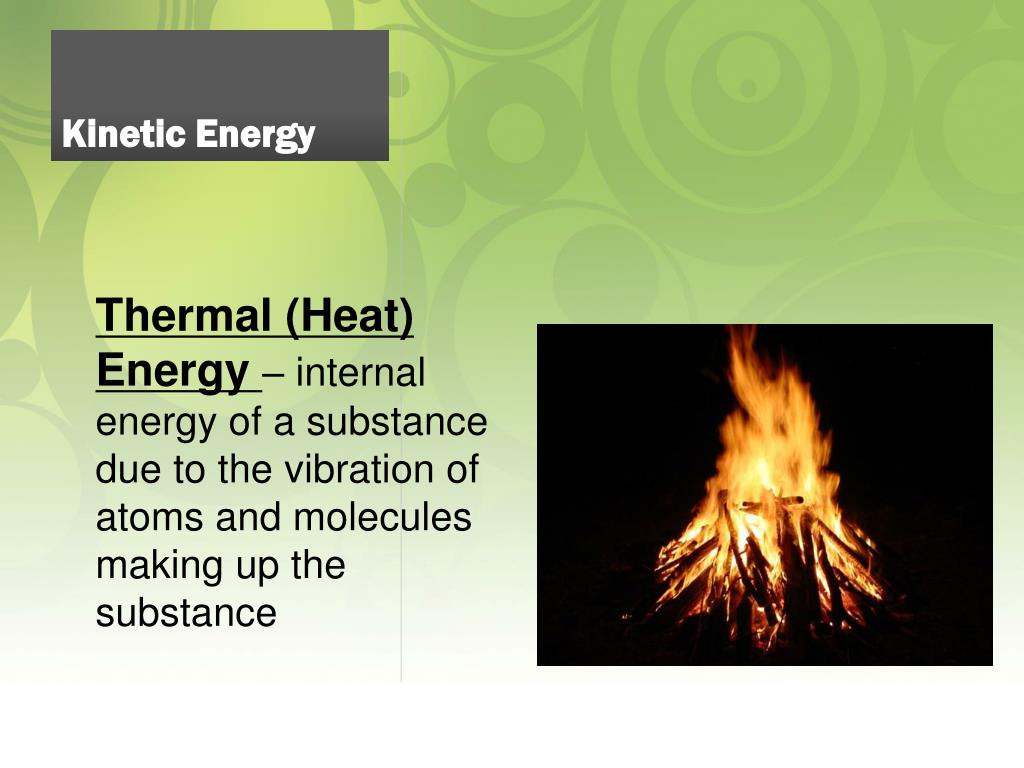 Kinetic Energy

Thermal (Heat) Energy – internal energy of a substance due to the vibration of atoms and molecules making up the substance